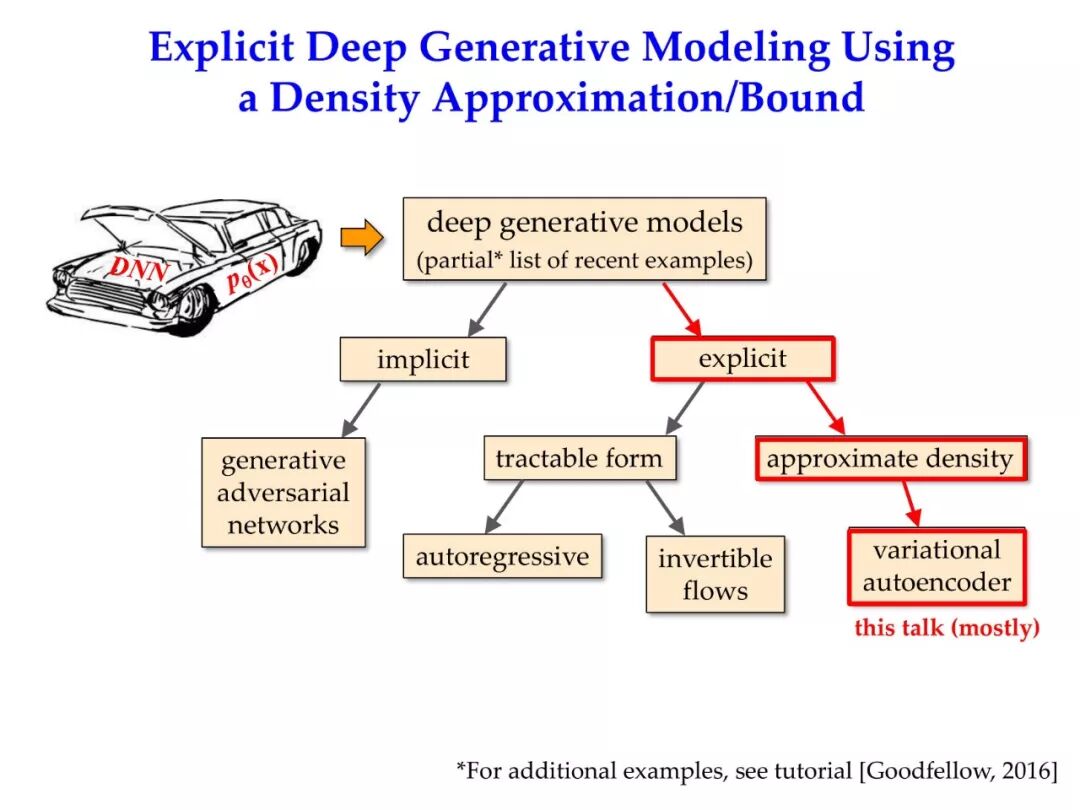 Explicit Deep Generative Modeling Using a Density Approximation/Bound

DNN

$p_\theta(x)$

deep generative models
(partial* list of recent examples)

implicit

explicit

generative adversarial networks

tractable form

approximate density

autoregressive

invertible flows

variational autoencoder

this talk (mostly)

*For additional examples, see tutorial [Goodfellow, 2016]